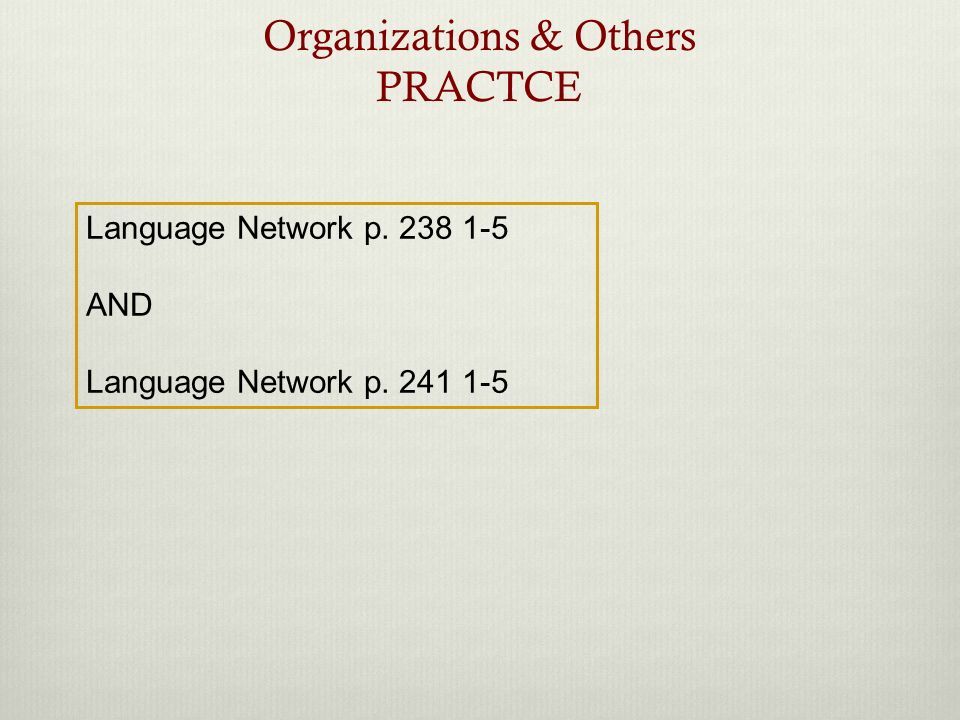 Organizations & Others
PRACTCE

Language Network p. 238 1-5

AND

Language Network p. 241 1-5